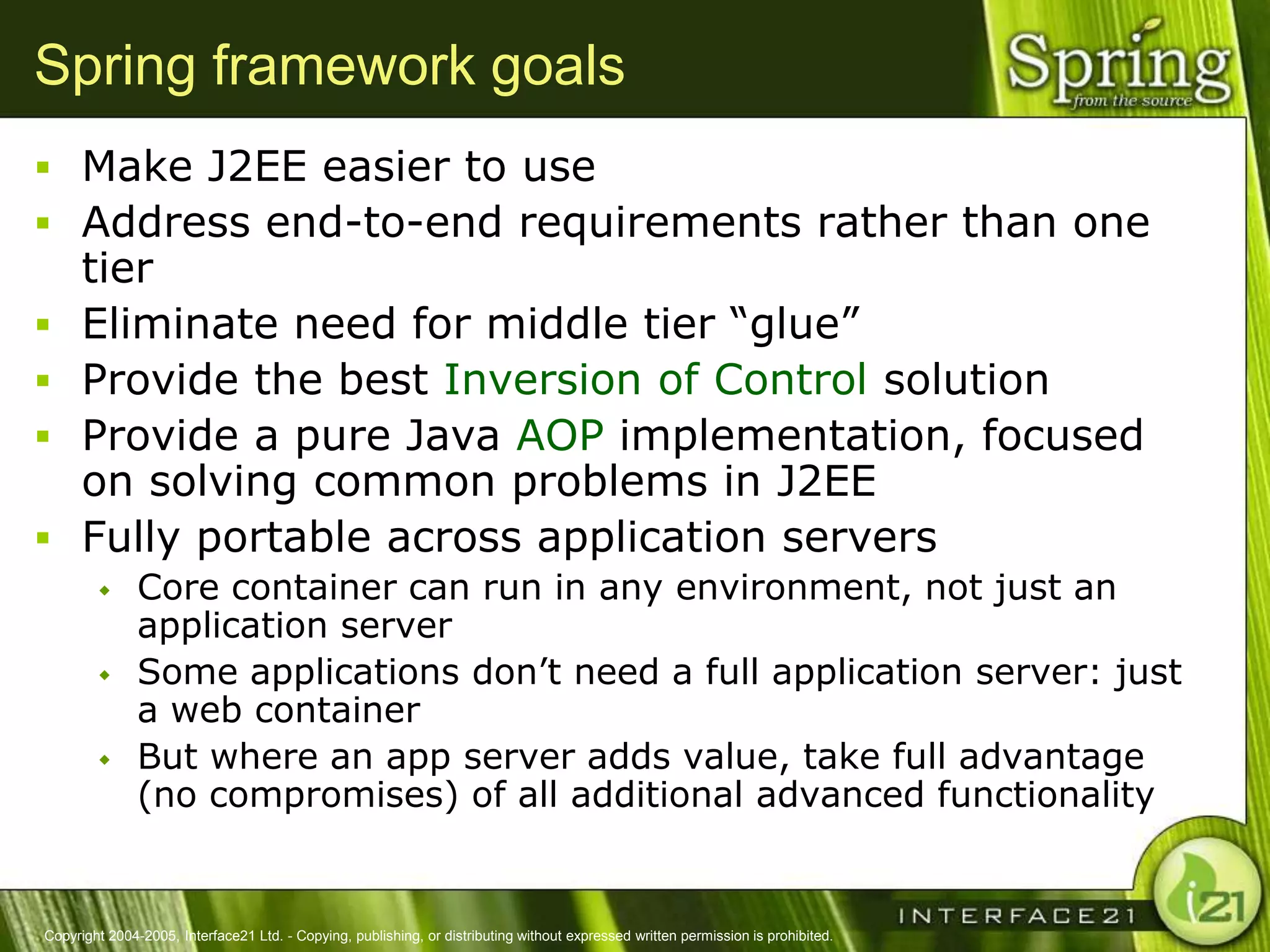 Spring framework goals

Spring
from the source

- Make J2EE easier to use
- Address end-to-end requirements rather than one tier
- Eliminate need for middle tier “glue”
- Provide the best Inversion of Control solution
- Provide a pure Java AOP implementation, focused on solving common problems in J2EE
- Fully portable across application servers
  - Core container can run in any environment, not just an application server
  - Some applications don’t need a full application server: just a web container
  - But where an app server adds value, take full advantage (no compromises) of all additional advanced functionality

INTERFACE21

i21

Copyright 2004-2005, Interface21 Ltd. - Copying, publishing, or distributing without expressed written permission is prohibited.